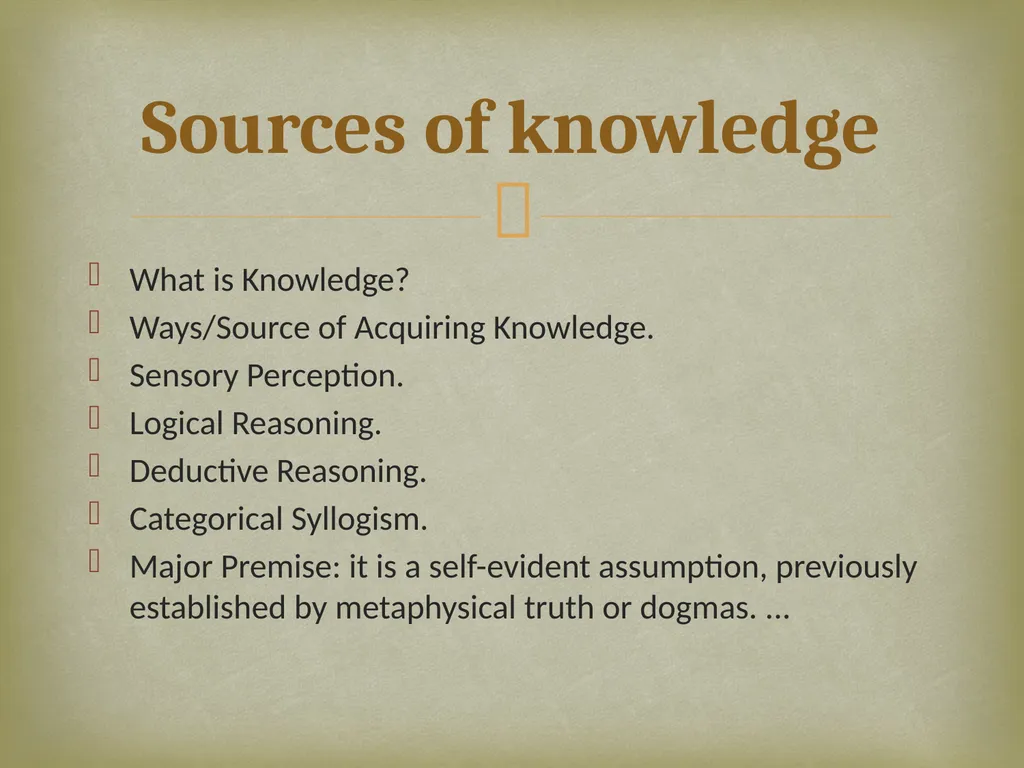 Sources of knowledge

What is Knowledge?
Ways/Source of Acquiring Knowledge.
Sensory Perception.
Logical Reasoning.
Deductive Reasoning.
Categorical Syllogism.
Major Premise: it is a self-evident assumption, previously established by metaphysical truth or dogmas. ...